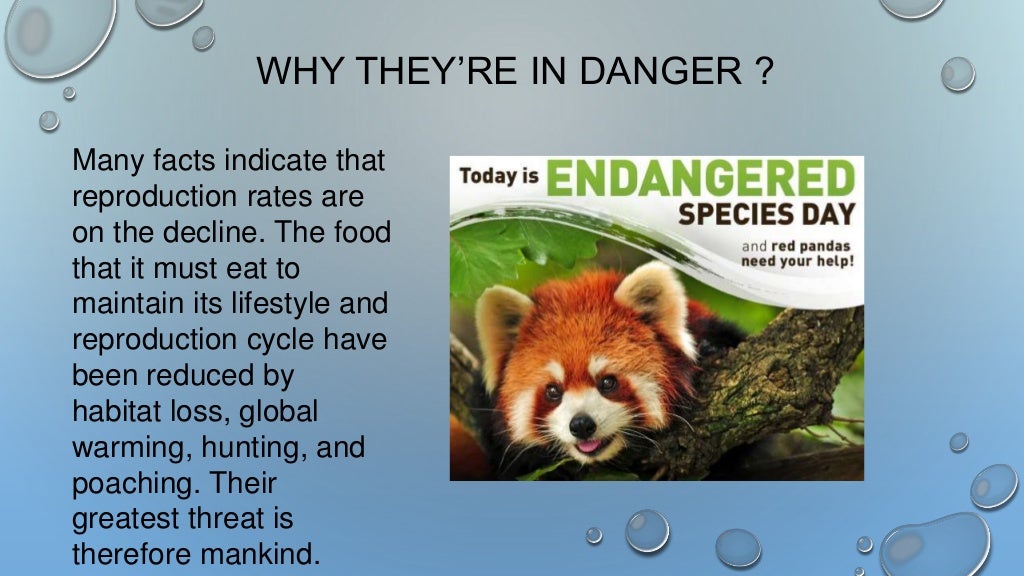 WHY THEY'RE IN DANGER ?

Many facts indicate that reproduction rates are on the decline. The food that it must eat to maintain its lifestyle and reproduction cycle have been reduced by habitat loss, global warming, hunting, and poaching. Their greatest threat is therefore mankind.

Today is ENDANGERED SPECIES DAY

and red pandas need your help!